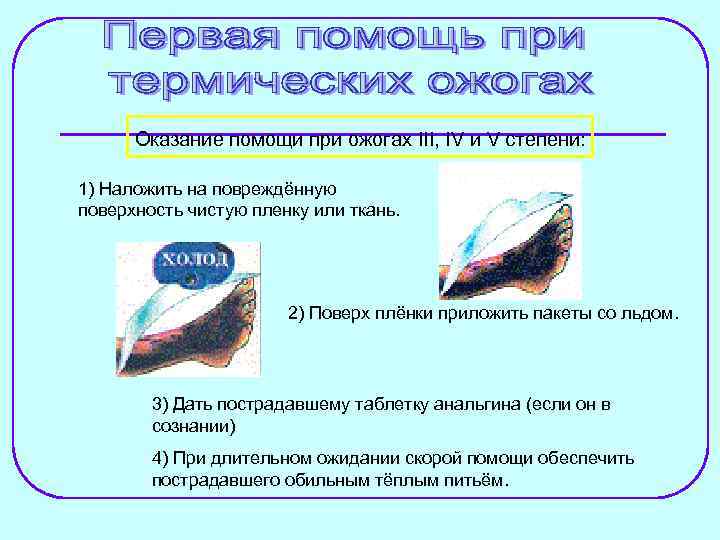 Первая помощь при термических ожогах

Оказание помощи при ожогах III, IV и V степени:

1) Наложить на повреждённую поверхность чистую пленку или ткань.

ХОЛОД

2) Поверх плёнки приложить пакеты со льдом.

3) Дать пострадавшему таблетку анальгина (если он в сознании)

4) При длительном ожидании скорой помощи обеспечить пострадавшего обильным тёплым питьём.